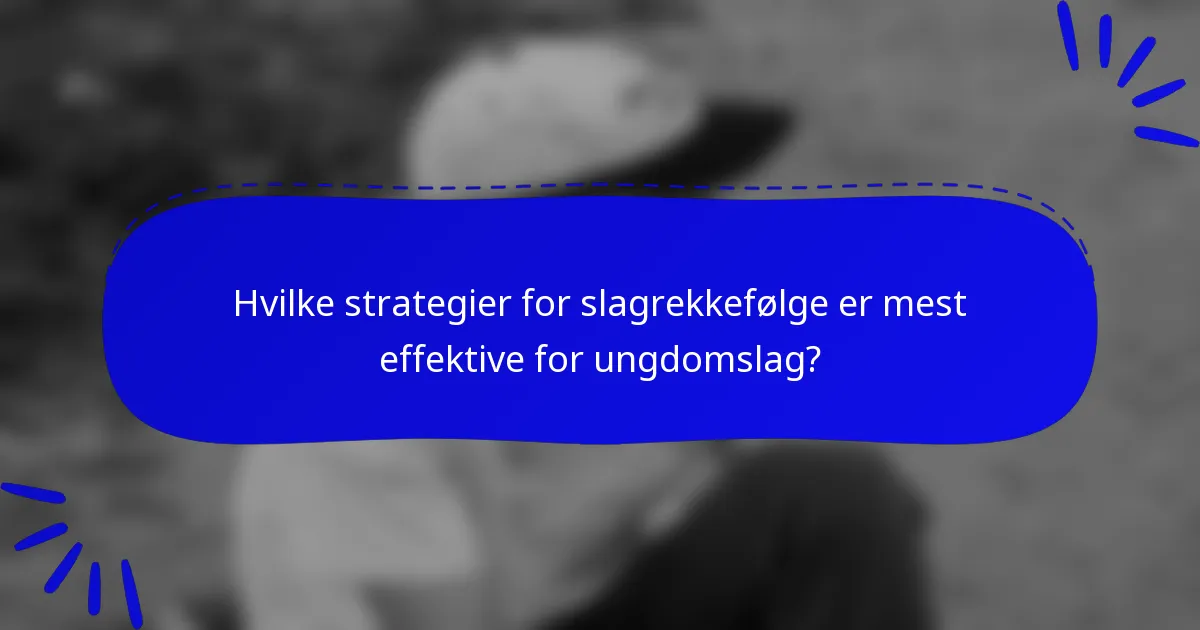 Hvilke strategier for slagrekkefølge er mest effektive for ungdomslag?